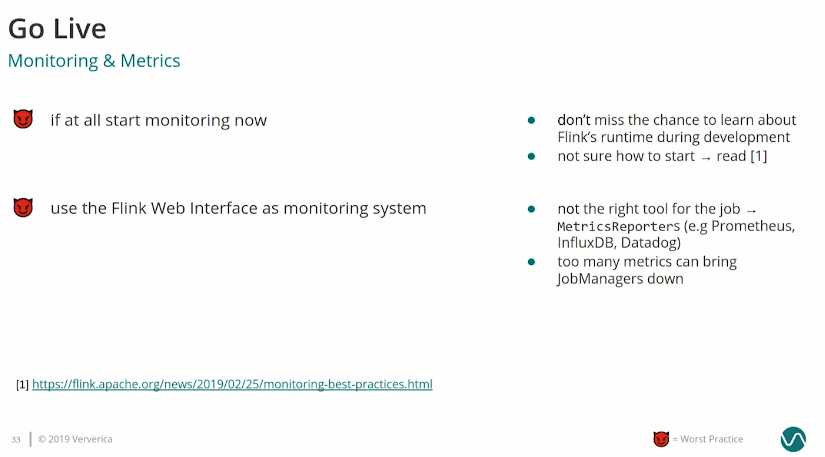 Go Live
Monitoring & Metrics

if at all start monitoring now

- don't miss the chance to learn about Flink's runtime during development
- not sure how to start → read [1]

use the Flink Web Interface as monitoring system

- not the right tool for the job → MetricsReporters (e.g Prometheus, InfluxDB, Datadog)
- too many metrics can bring JobManagers down

[1] https://flink.apache.org/news/2019/02/25/monitoring-best-practices.html

33 | © 2019 Ververica

= Worst Practice